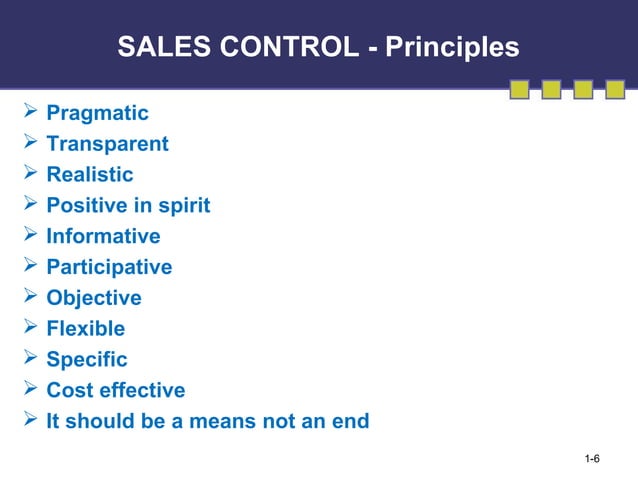 SALES CONTROL - Principles

➢ Pragmatic
➢ Transparent
➢ Realistic
➢ Positive in spirit
➢ Informative
➢ Participative
➢ Objective
➢ Flexible
➢ Specific
➢ Cost effective
➢ It should be a means not an end

1-6